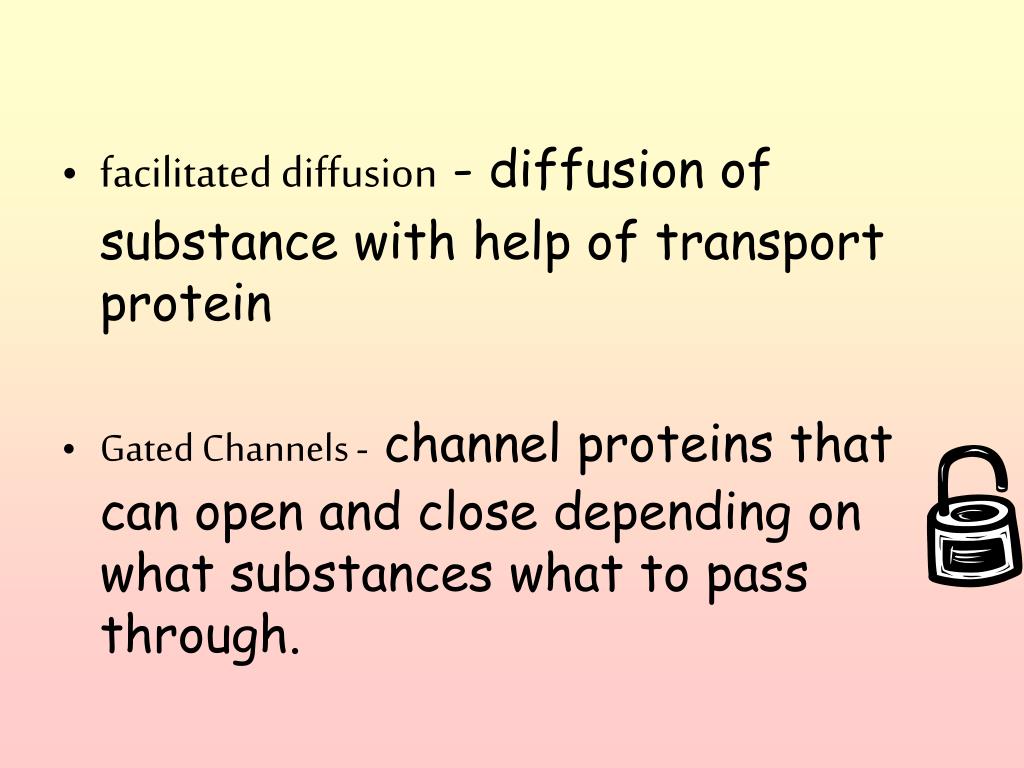 • facilitated diffusion - diffusion of substance with help of transport protein

• Gated Channels - channel proteins that can open and close depending on what substances what to pass through.